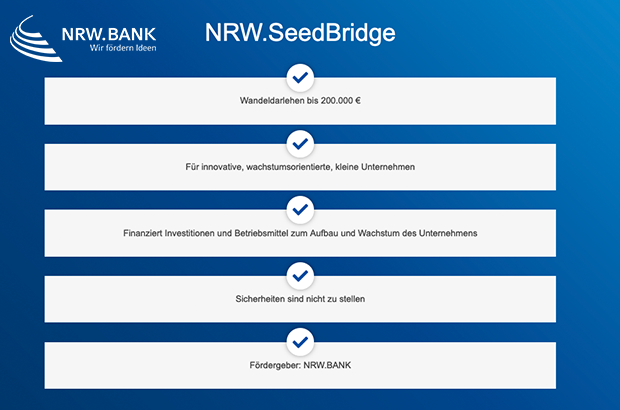 NRW.BANK
Wir fördern Ideen

NRW.SeedBridge

Wandeldarlehen bis 200.000 €

Für innovative, wachstumsorientierte, kleine Unternehmen

Finanziert Investitionen und Betriebsmittel zum Aufbau und Wachstum des Unternehmens

Sicherheiten sind nicht zu stellen

Fördergeber: NRW.BANK